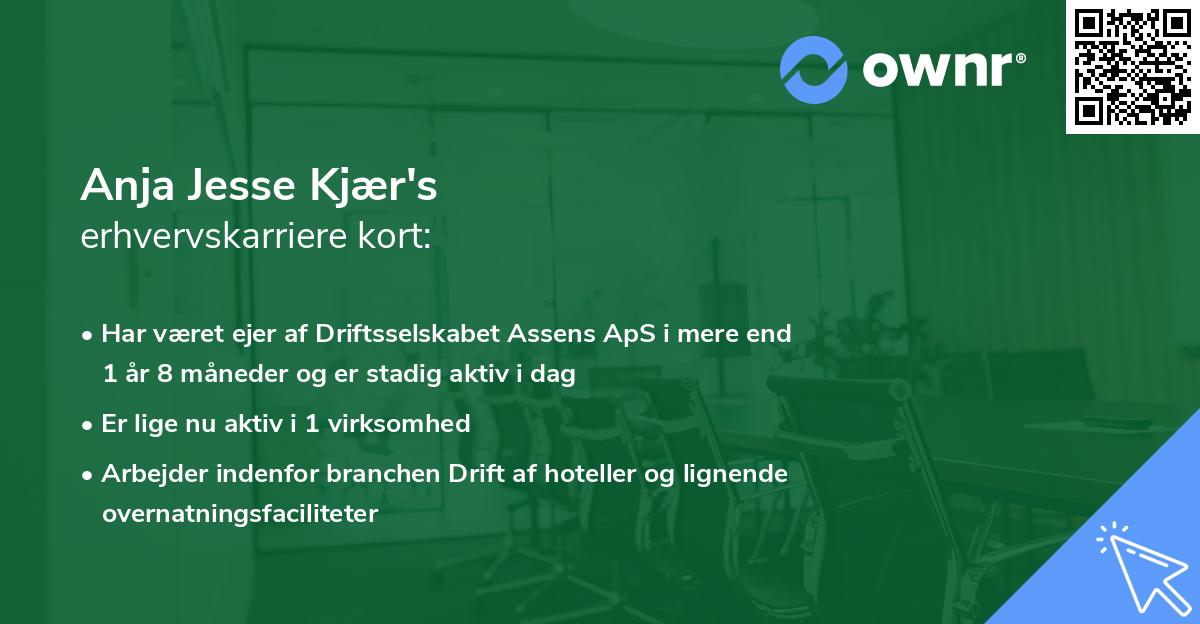 ownr®

Anja Jesse Kjær's
erhvervskarriere kort:

• Har været ejer af Driftsselskabet Assens ApS i mere end 1 år 8 måneder og er stadig aktiv i dag

• Er lige nu aktiv i 1 virksomhed

• Arbejder indenfor branchen Drift af hoteller og lignende overnatningsfaciliteter